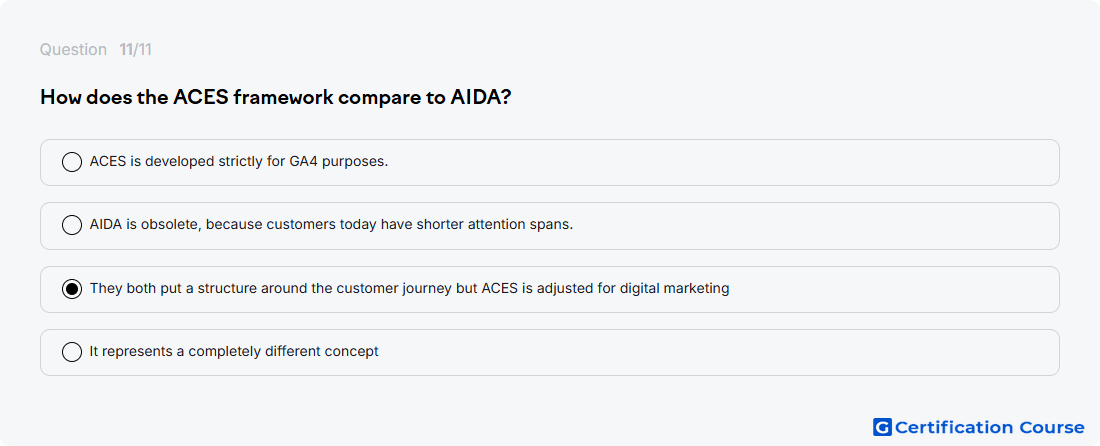 Question 11/11

How does the ACES framework compare to AIDA?

ACES is developed strictly for GA4 purposes.

AIDA is obsolete, because customers today have shorter attention spans.

They both put a structure around the customer journey but ACES is adjusted for digital marketing

It represents a completely different concept

G Certification Course